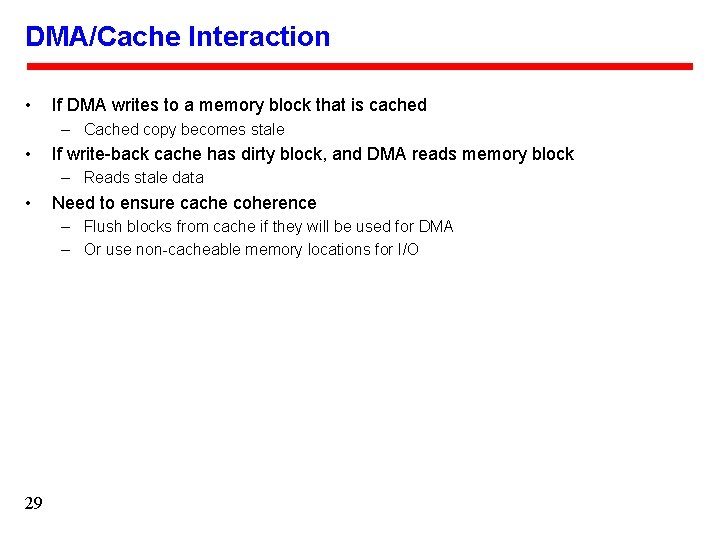 DMA/Cache Interaction

• If DMA writes to a memory block that is cached
  – Cached copy becomes stale
• If write-back cache has dirty block, and DMA reads memory block
  – Reads stale data
• Need to ensure cache coherence
  – Flush blocks from cache if they will be used for DMA
  – Or use non-cacheable memory locations for I/O

29